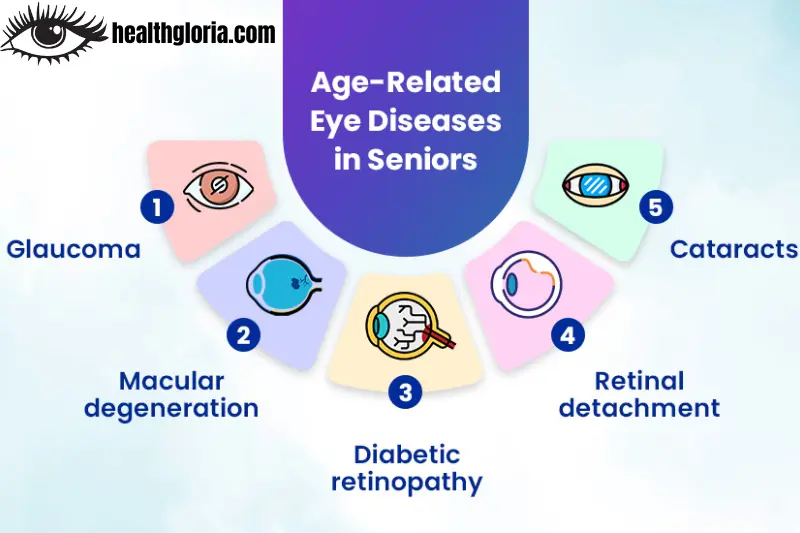 healthgloria.com

Age-Related Eye Diseases in Seniors

1
Glaucoma

2
Macular degeneration

3
Diabetic retinopathy

4
Retinal detachment

5
Cataracts